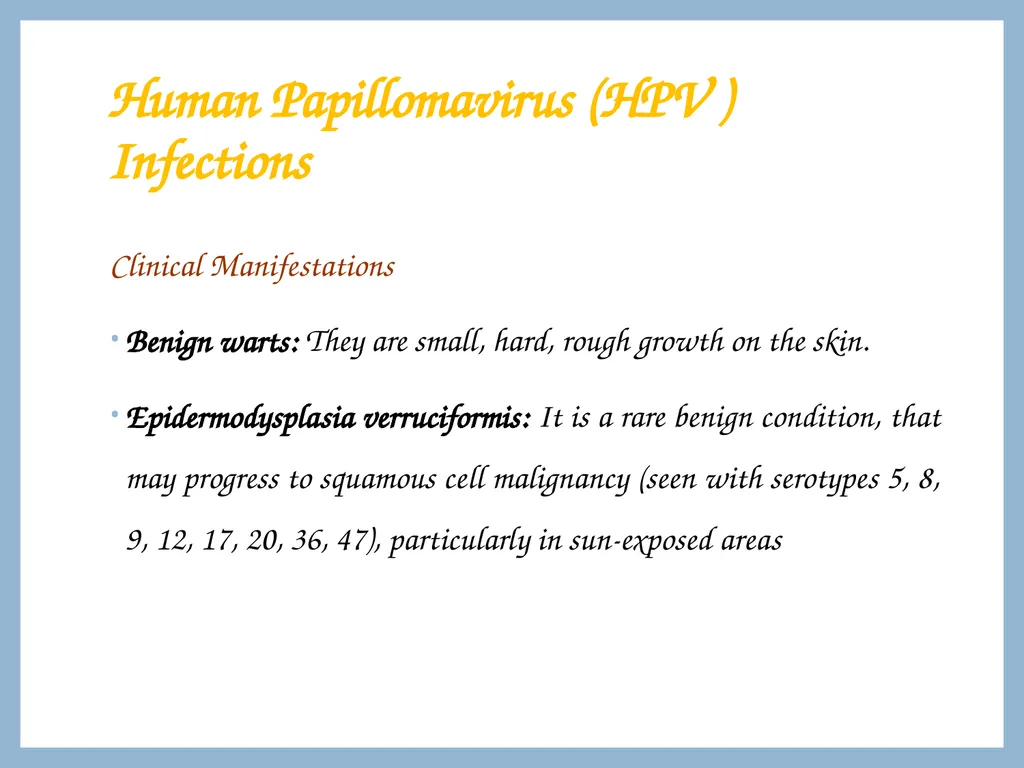 Human Papillomavirus (HPV ) Infections

Clinical Manifestations

• Benign warts: They are small, hard, rough growth on the skin.

• Epidermodysplasia verruciformis: It is a rare benign condition, that may progress to squamous cell malignancy (seen with serotypes 5, 8, 9, 12, 17, 20, 36, 47), particularly in sun-exposed areas